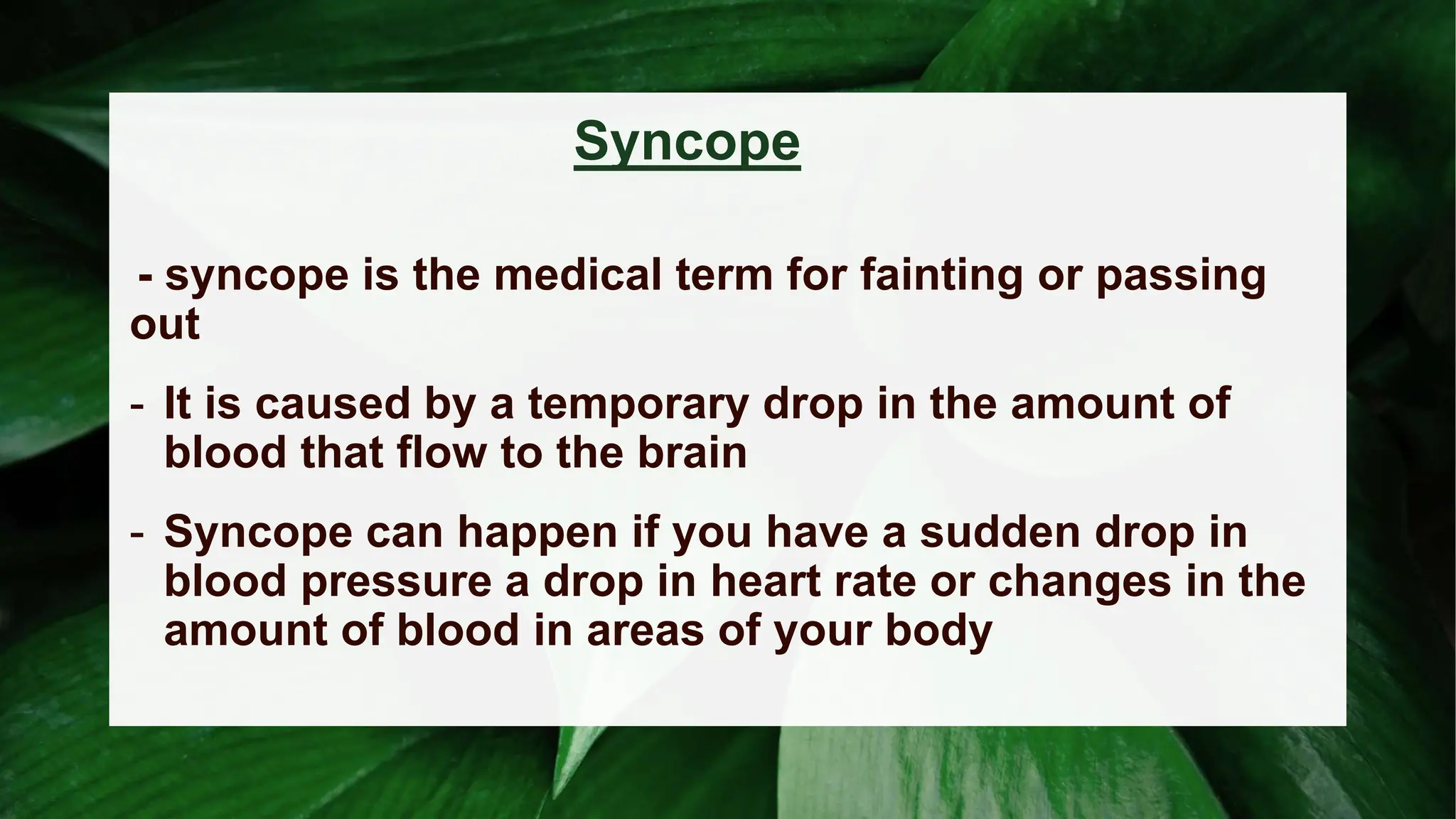 Syncope

- syncope is the medical term for fainting or passing out

- It is caused by a temporary drop in the amount of blood that flow to the brain

- Syncope can happen if you have a sudden drop in blood pressure a drop in heart rate or changes in the amount of blood in areas of your body